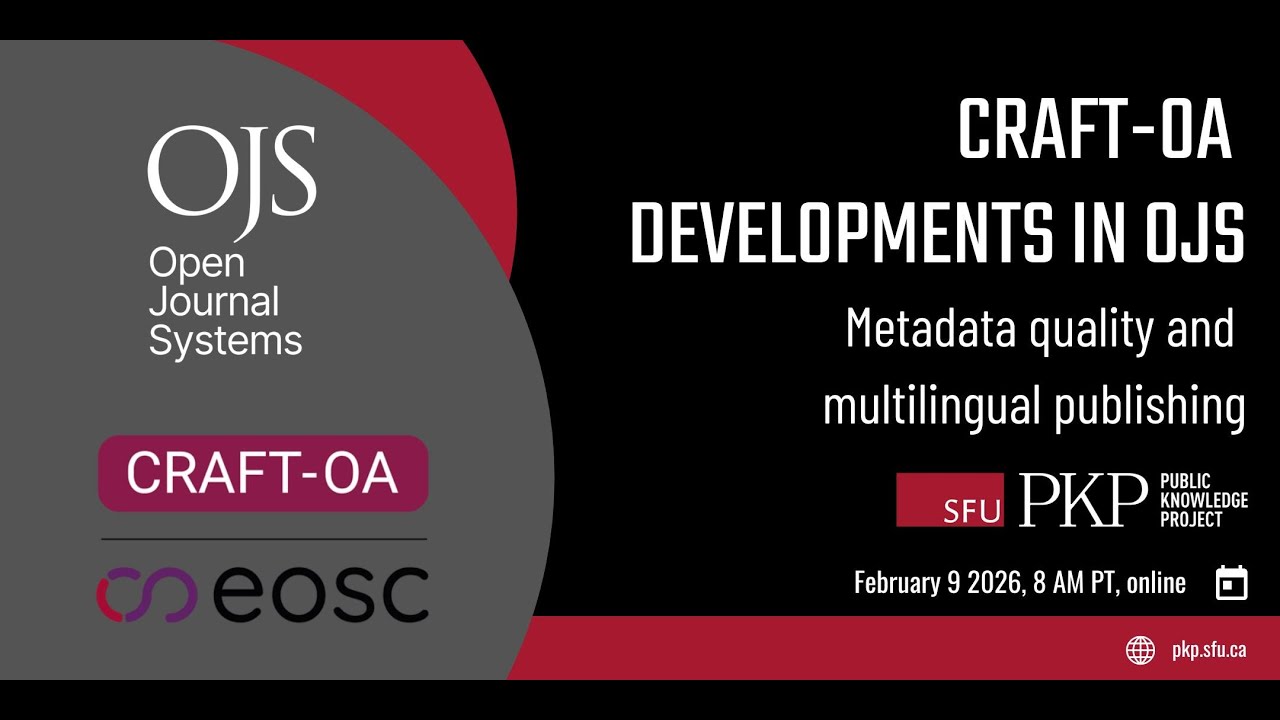 OJS
Open Journal Systems

CRAFT-OA

eosc

CRAFT-OA DEVELOPMENTS IN OJS

Metadata quality and multilingual publishing

SFU PKP PUBLIC KNOWLEDGE PROJECT

February 9 2026, 8 AM PT, online

pkp.sfu.ca